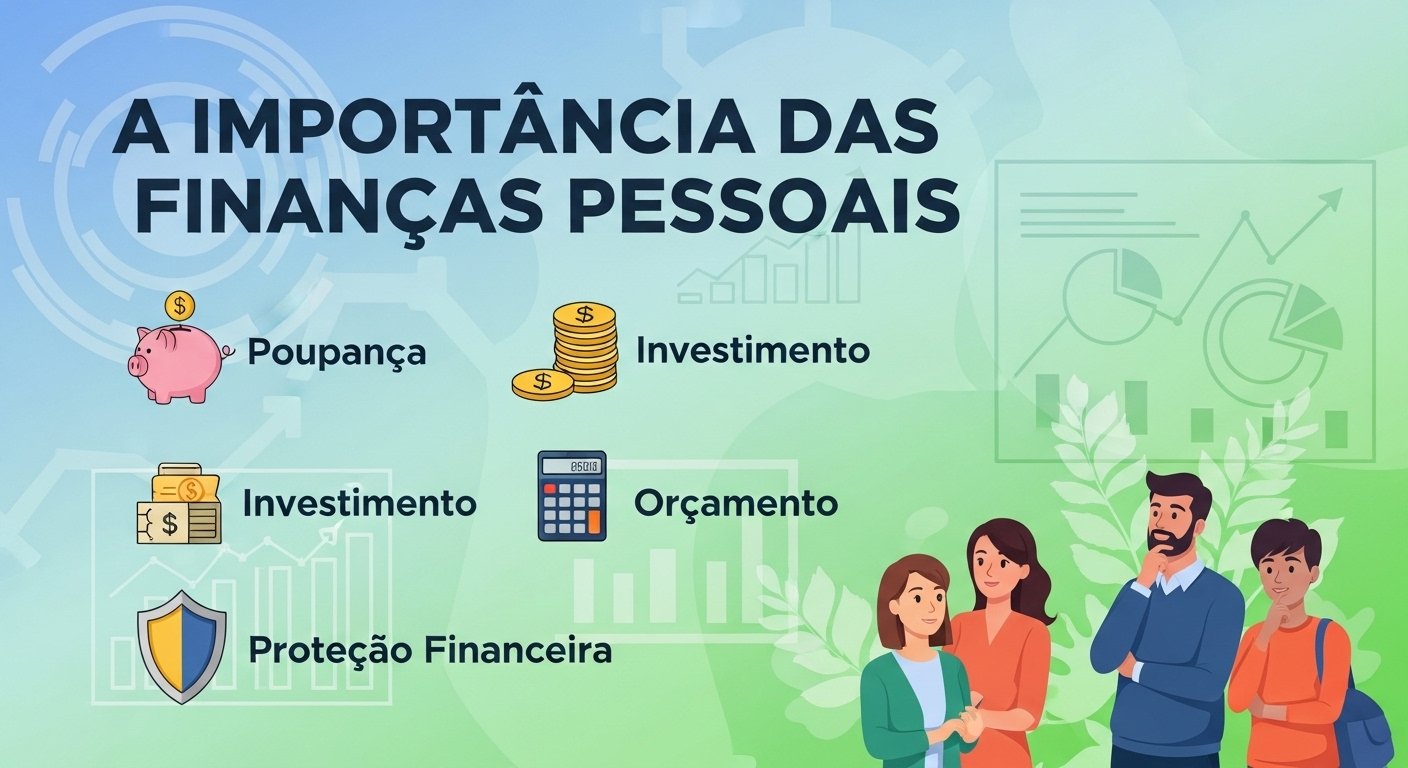 A IMPORTÂNCIA DAS FINANÇAS PESSOAIS

Poupança

Investimento

Investimento

Orçamento

Proteção Financeira